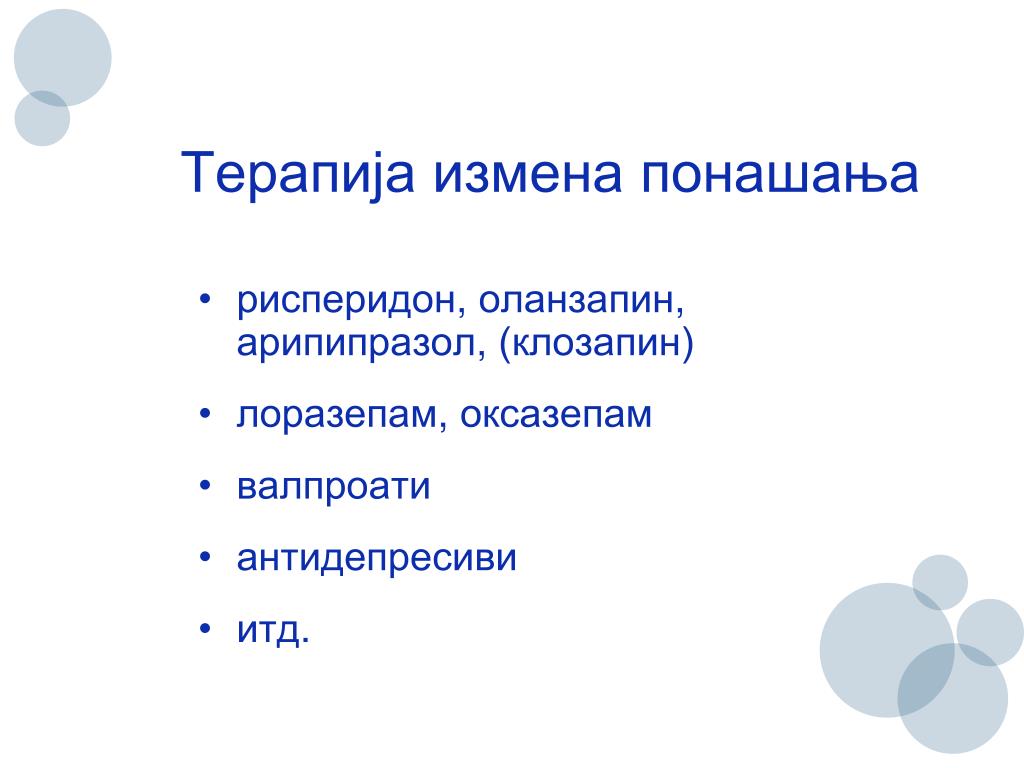 Терапија измена понашања

• рисперидон, оланзапин, арипипразол, (клозапин)
• лоразепам, оксазепам
• валпроати
• антидепресиви
• итд.